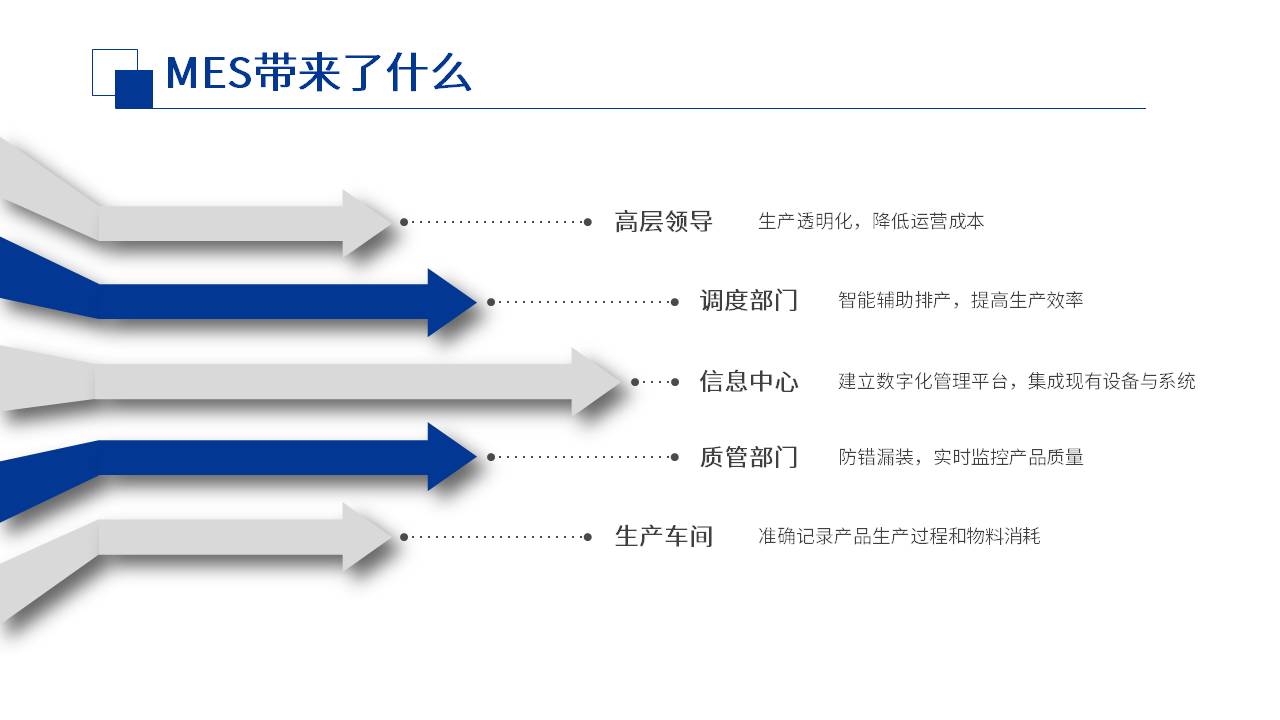 MES带来了什么

高层领导 生产透明化，降低运营成本

调度部门 智能辅助排产，提高生产效率

信息中心 建立数字化管理平台，集成现有设备与系统

质管部门 防错漏装，实时监控产品质量

生产车间 准确记录产品生产过程和物料消耗